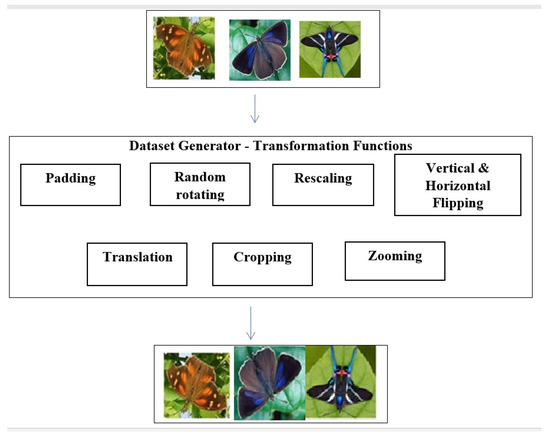 Dataset Generator - Transformation Functions

Padding

Random rotating

Rescaling

Vertical & Horizontal Flipping

Translation

Cropping

Zooming